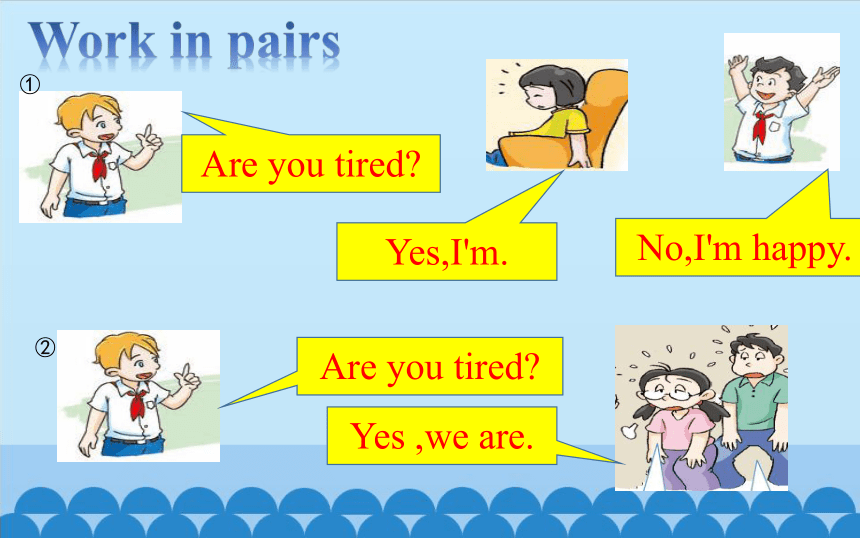 Work in pairs

①

Are you tired?

Yes,I'm.

No,I'm happy.

②

Are you tired?

Yes ,we are.